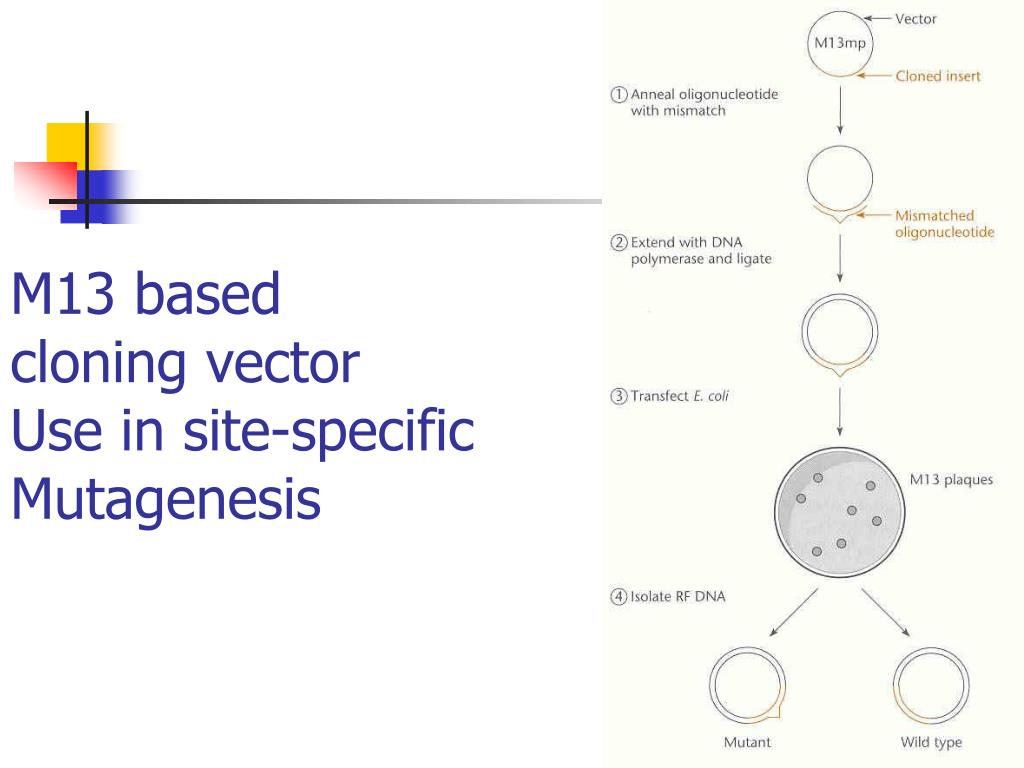 M13 based cloning vector
Use in site-specific Mutagenesis

Vector
M13mp
Cloned insert
① Anneal oligonucleotide with mismatch
Mismatched oligonucleotide
② Extend with DNA polymerase and ligate
③ Transfect E. coli
M13 plaques
④ Isolate RF DNA
Mutant
Wild type